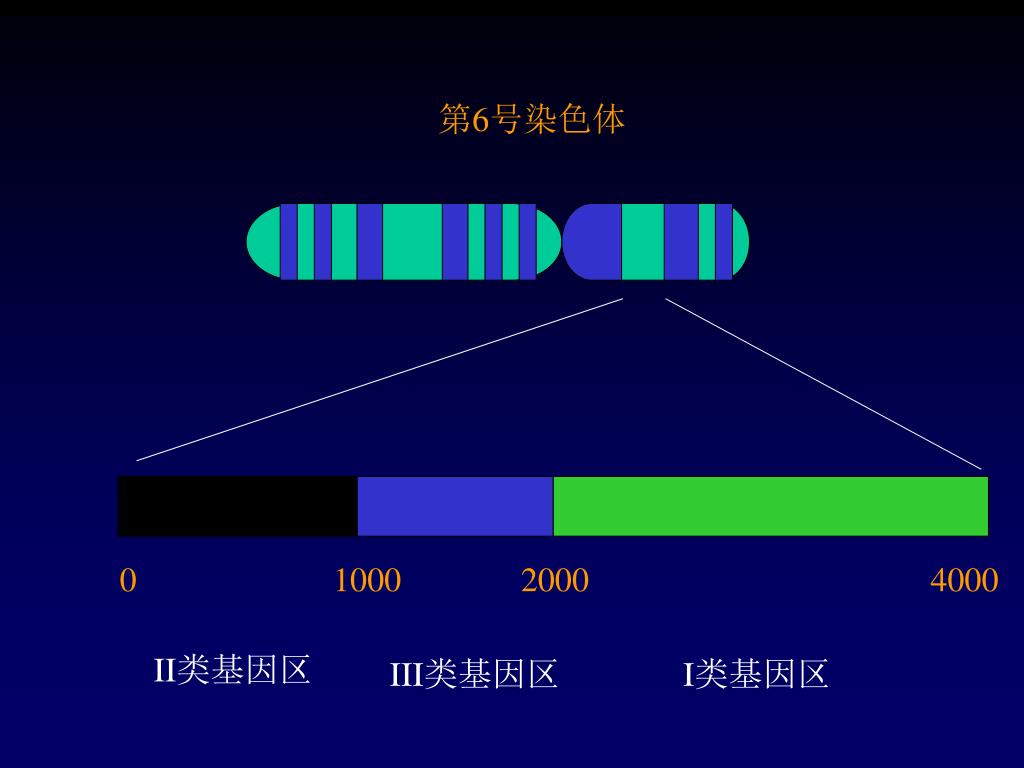 第6号染色体

0 1000 2000 4000

II类基因区 III类基因区 I类基因区